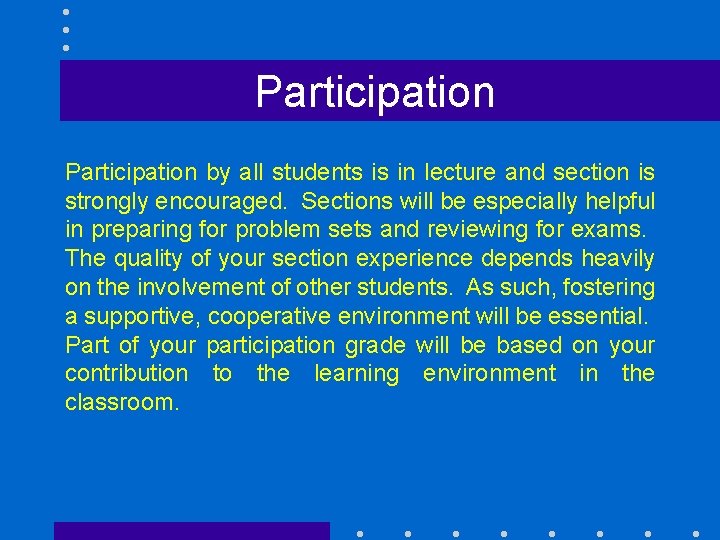 Participation

Participation by all students is in lecture and section is strongly encouraged. Sections will be especially helpful in preparing for problem sets and reviewing for exams. The quality of your section experience depends heavily on the involvement of other students. As such, fostering a supportive, cooperative environment will be essential. Part of your participation grade will be based on your contribution to the learning environment in the classroom.